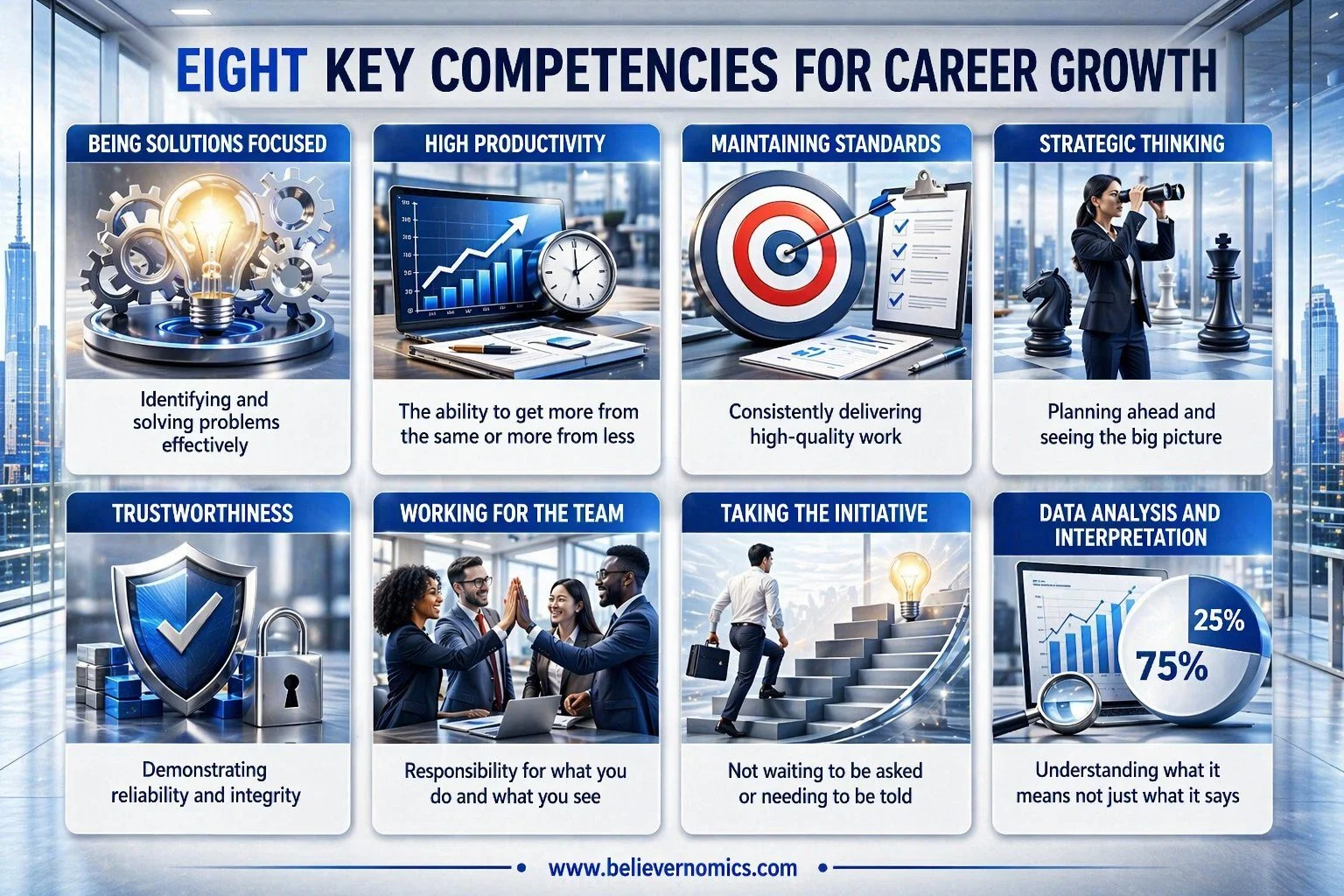 EIGHT KEY COMPETENCIES FOR CAREER GROWTH

BEING SOLUTIONS FOCUSED

Identifying and solving problems effectively

HIGH PRODUCTIVITY

The ability to get more from the same or more from less

MAINTAINING STANDARDS

Consistently delivering high-quality work

STRATEGIC THINKING

Planning ahead and seeing the big picture

TRUSTWORTHINESS

Demonstrating reliability and integrity

WORKING FOR THE TEAM

Responsibility for what you do and what you see

TAKING THE INITIATIVE

Not waiting to be asked or needing to be told

DATA ANALYSIS AND INTERPRETATION

25%

75%

Understanding what it means not just what it says

www.believernomics.com